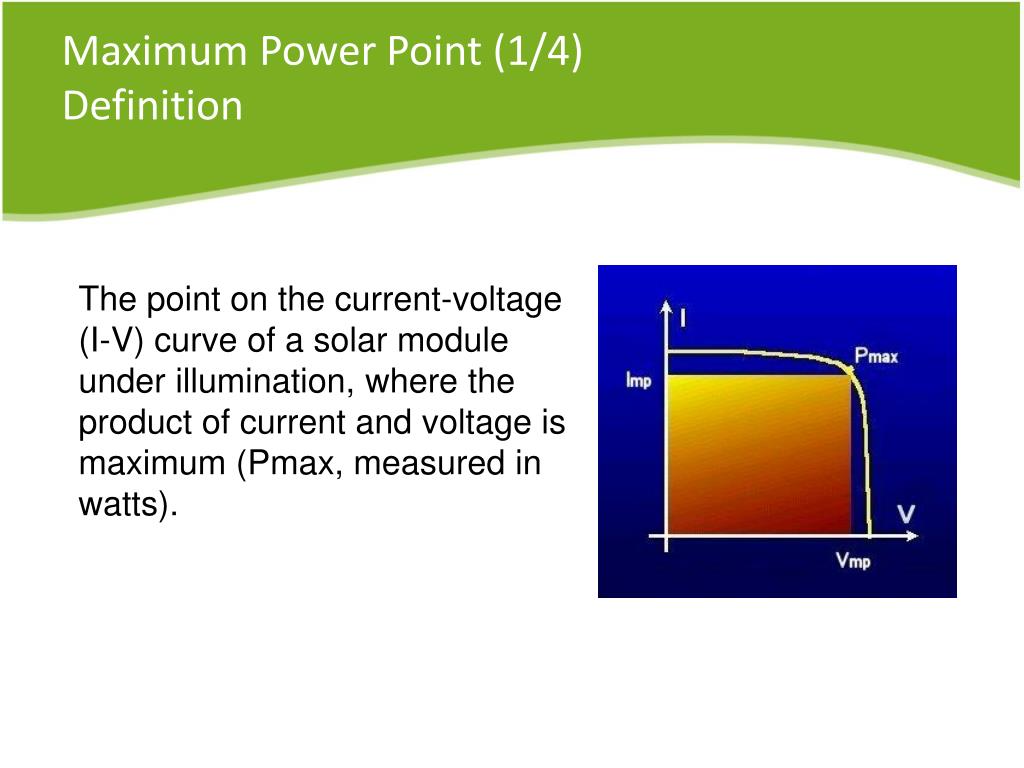 Maximum Power Point (1/4)
Definition

The point on the current-voltage (I-V) curve of a solar module under illumination, where the product of current and voltage is maximum (Pmax, measured in watts).

I
Pmax
Imp
V
Vmp